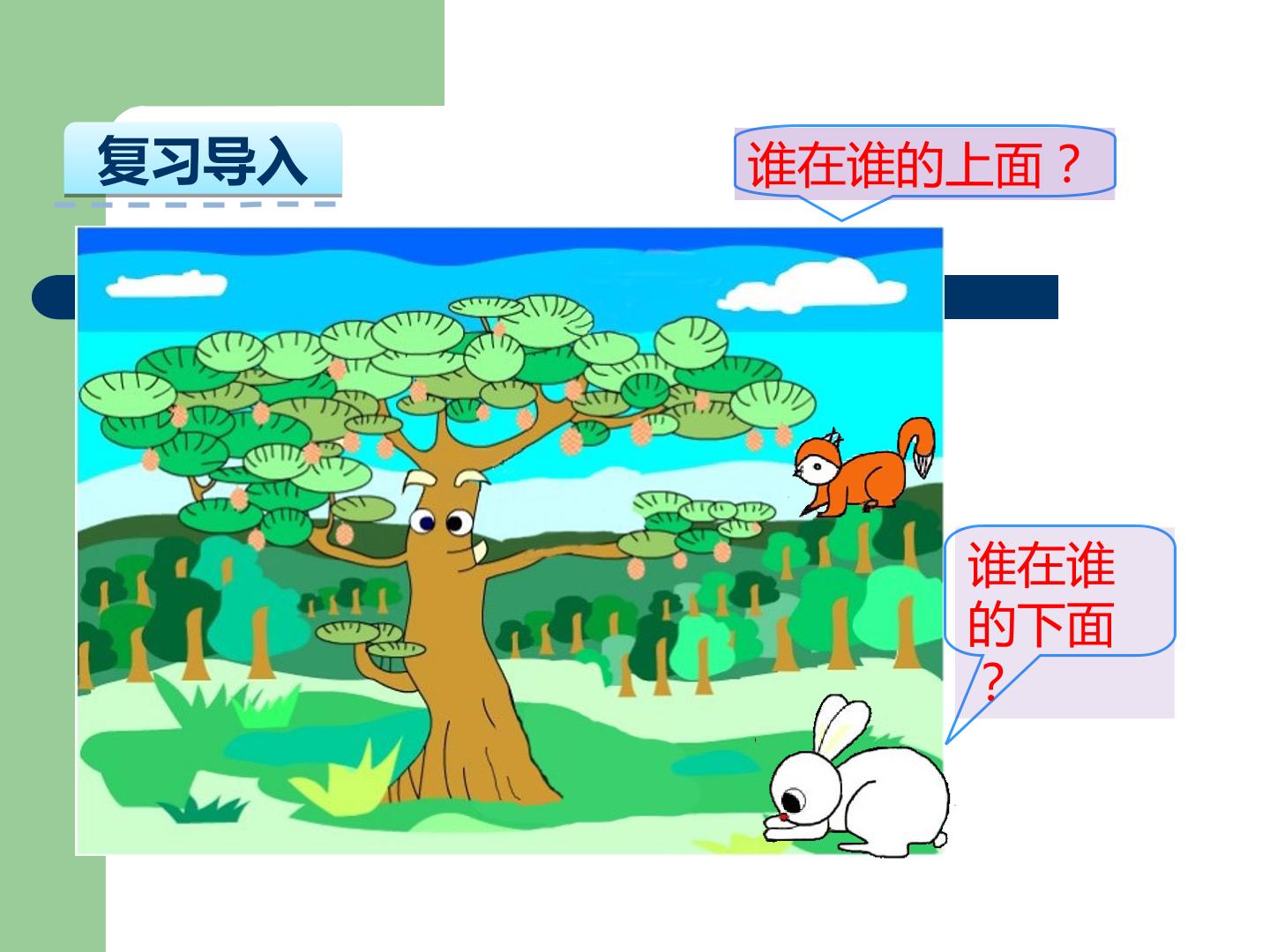 复习导入

谁在谁的上面？

谁在谁的下面？